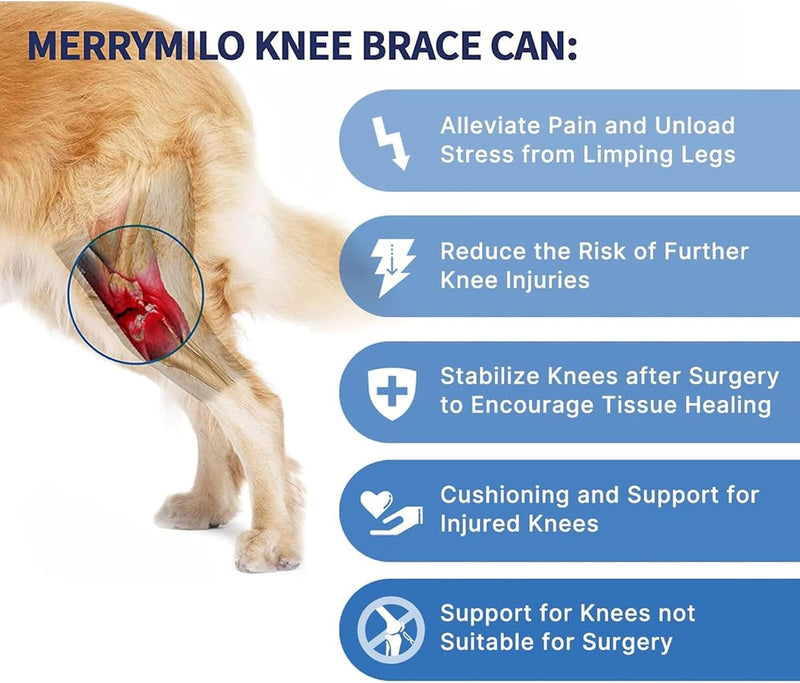 MERRYMILO KNEE BRACE CAN:

Alleviate Pain and Unload Stress from Limping Legs

Reduce the Risk of Further Knee Injuries

Stabilize Knees after Surgery to Encourage Tissue Healing

Cushioning and Support for Injured Knees

Support for Knees not Suitable for Surgery